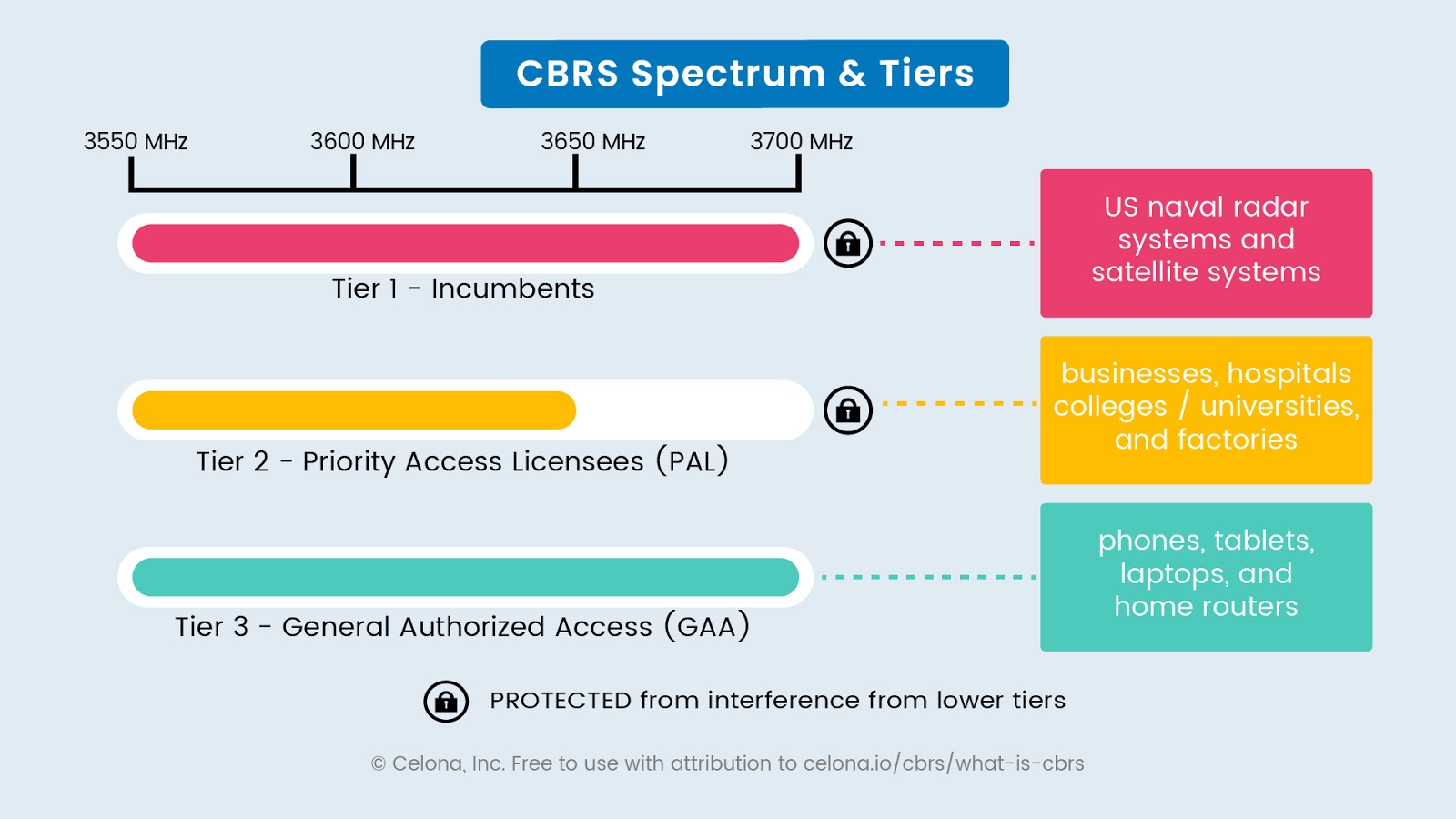 CBRS Spectrum & Tiers

3550 MHz
3600 MHz
3650 MHz
3700 MHz

Tier 1 - Incumbents

US naval radar systems and satellite systems

Tier 2 - Priority Access Licensees (PAL)

businesses, hospitals colleges / universities, and factories

Tier 3 - General Authorized Access (GAA)

phones, tablets, laptops, and home routers

PROTECTED from interference from lower tiers

© Celona, Inc. Free to use with attribution to celona.io/cbrs/what-is-cbrs